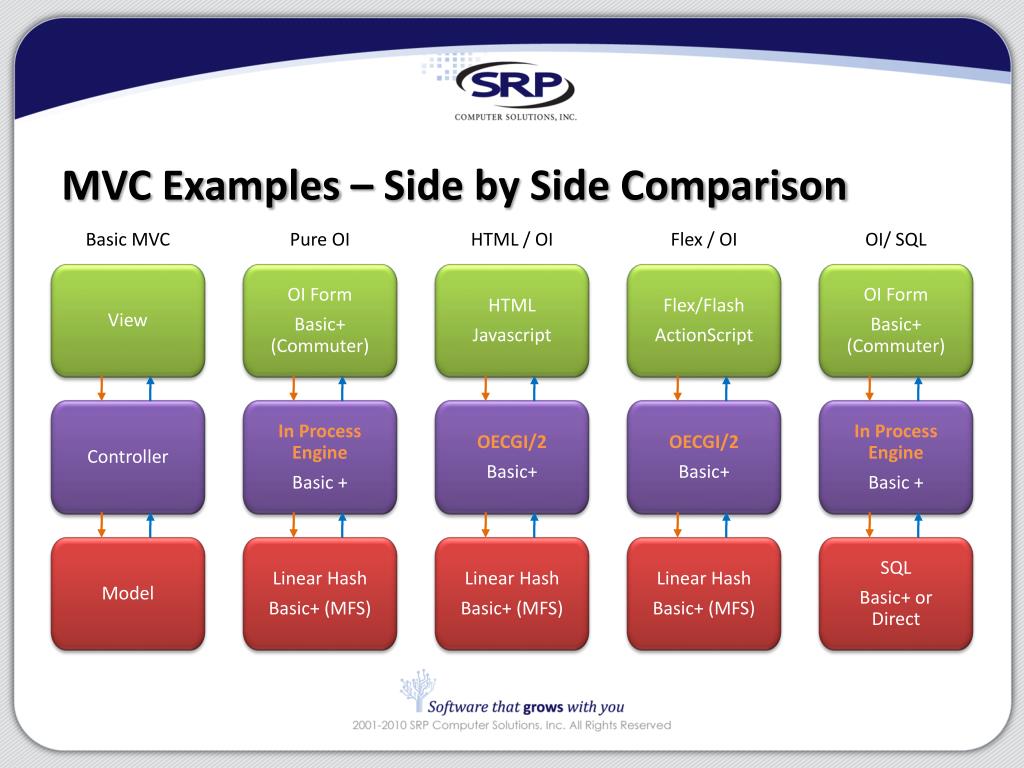 SRP
COMPUTER SOLUTIONS, INC.

MVC Examples – Side by Side Comparison

Basic MVC

View

Controller

Model

Pure OI

OI Form
Basic+ (Commuter)

In Process Engine
Basic +

Linear Hash
Basic+ (MFS)

HTML / OI

HTML
Javascript

OECGI/2
Basic+

Linear Hash
Basic+ (MFS)

Flex / OI

Flex/Flash
ActionScript

OECGI/2
Basic+

Linear Hash
Basic+ (MFS)

OI/ SQL

OI Form
Basic+ (Commuter)

In Process Engine
Basic +

SQL
Basic+ or Direct

Software that grows with you
2001-2010 SRP Computer Solutions, Inc. All Rights Reserved